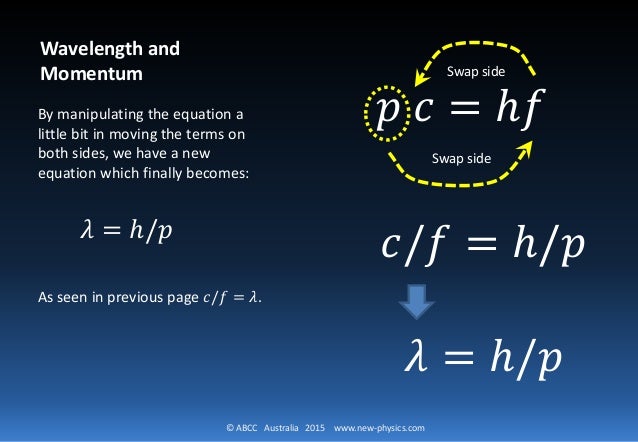 Wavelength and Momentum

By manipulating the equation a little bit in moving the terms on both sides, we have a new equation which finally becomes:

$\lambda = h/p$

As seen in previous page $c/f = \lambda$.

Swap side

$pc = hf$

Swap side

$c/f = h/p$

$\lambda = h/p$

© ABCC Australia 2015 www.new-physics.com